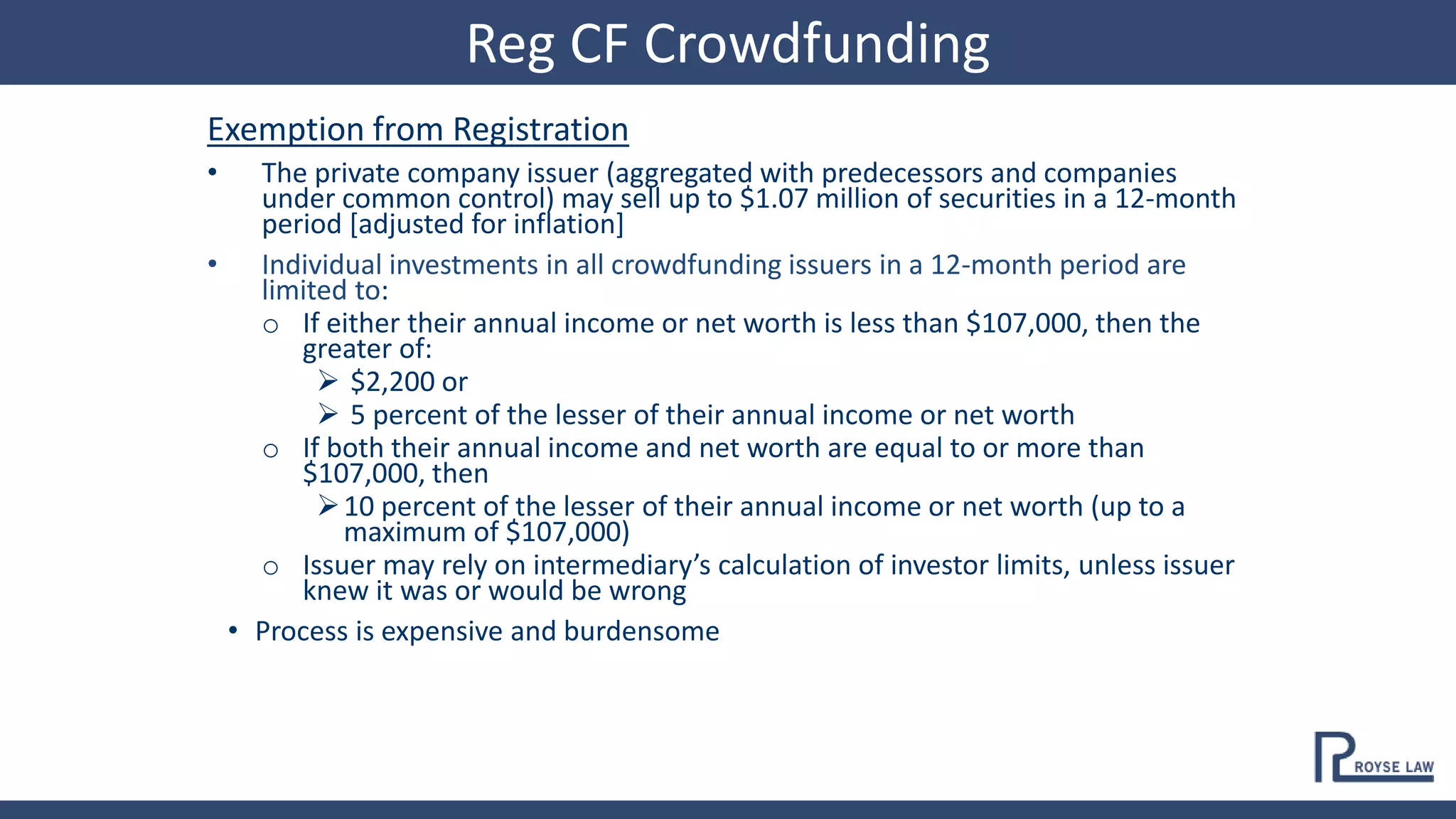 Reg CF Crowdfunding

Exemption from Registration

• The private company issuer (aggregated with predecessors and companies under common control) may sell up to \$1.07 million of securities in a 12-month period [adjusted for inflation]

• Individual investments in all crowdfunding issuers in a 12-month period are limited to:

o If either their annual income or net worth is less than \$107,000, then the greater of:

➢ \$2,200 or

➢ 5 percent of the lesser of their annual income or net worth

o If both their annual income and net worth are equal to or more than \$107,000, then

➢ 10 percent of the lesser of their annual income or net worth (up to a maximum of \$107,000)

o Issuer may rely on intermediary's calculation of investor limits, unless issuer knew it was or would be wrong

• Process is expensive and burdensome

ROYSE LAW